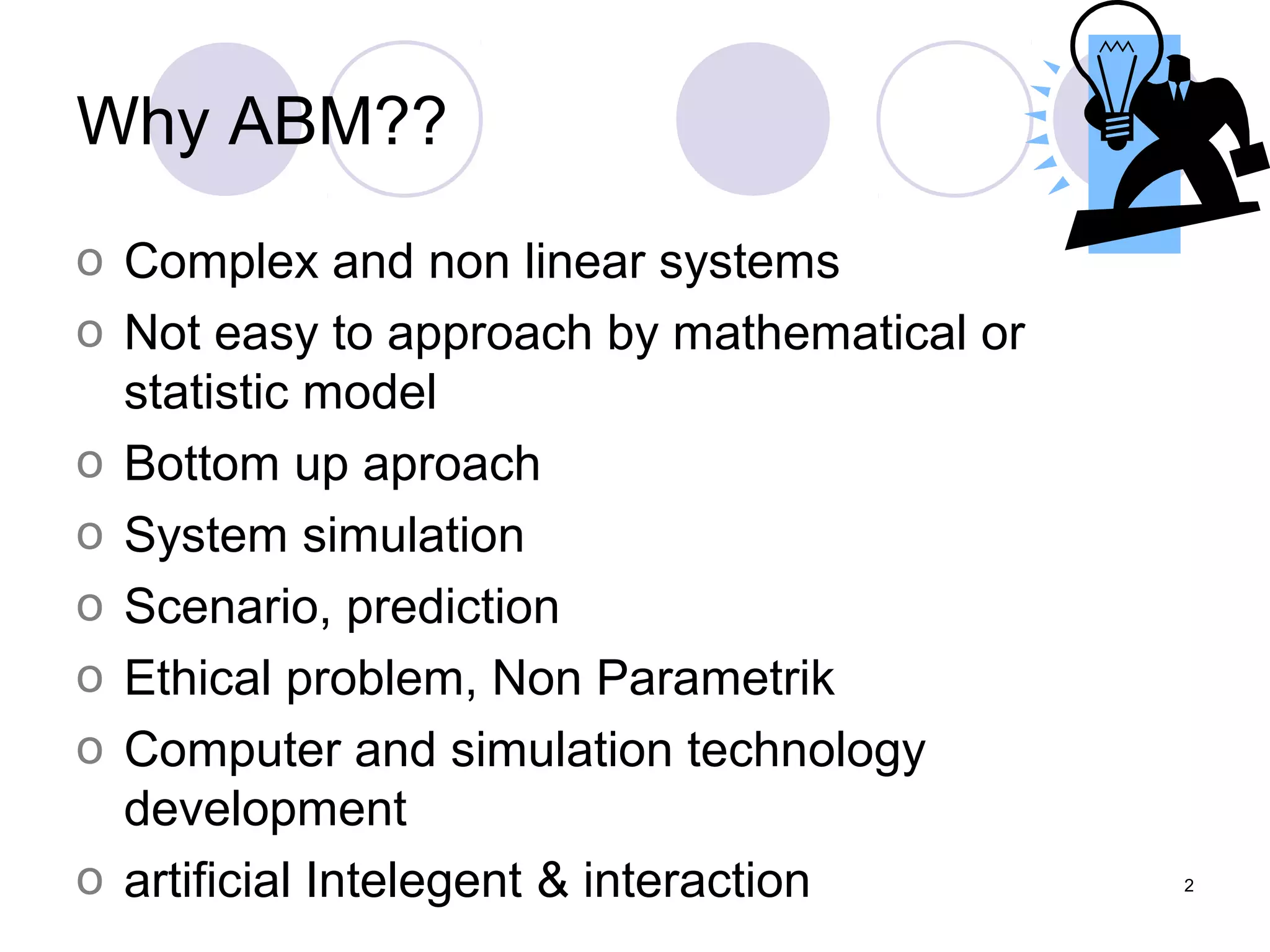 Why ABM??

o Complex and non linear systems
o Not easy to approach by mathematical or statistic model
o Bottom up aproach
o System simulation
o Scenario, prediction
o Ethical problem, Non Parametrik
o Computer and simulation technology development
o artificial Intelegent & interaction

2